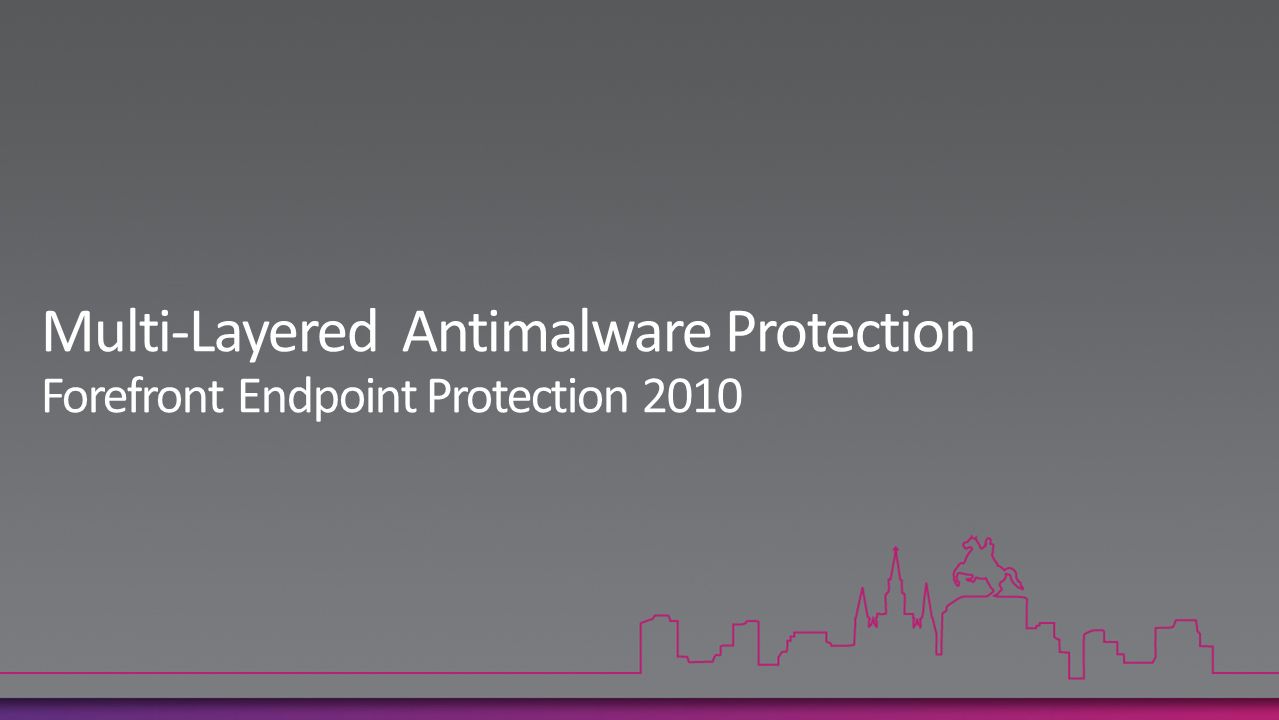 Multi-Layered Antimalware Protection
Forefront Endpoint Protection 2010